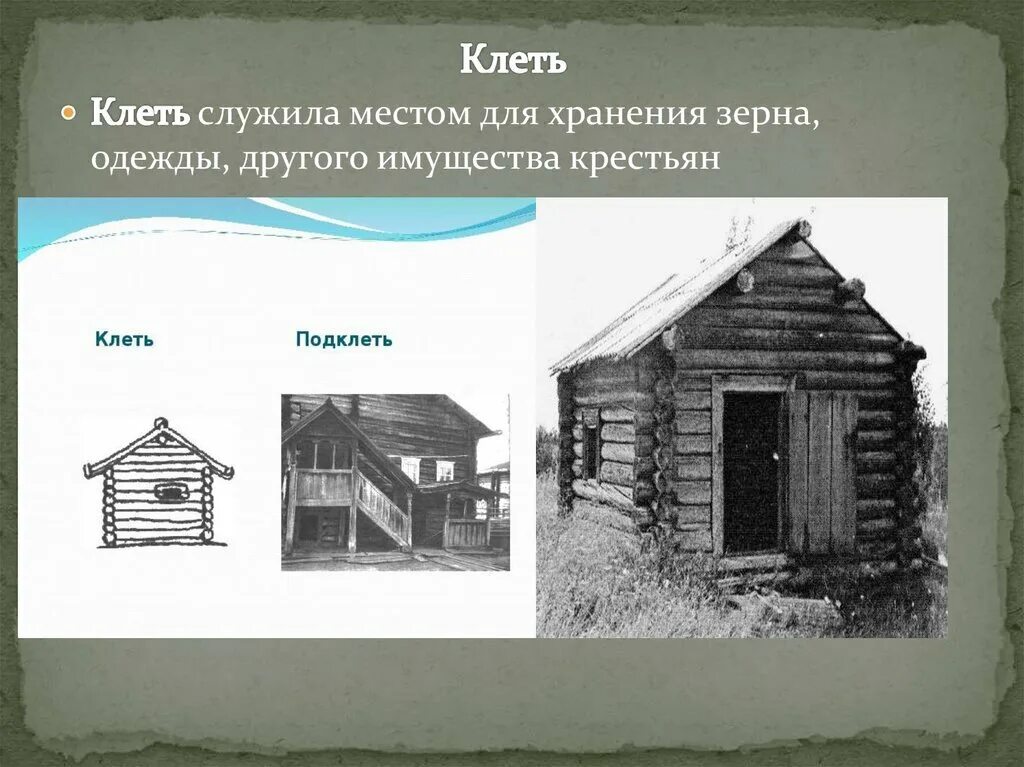 Клеть

Клеть служила местом для хранения зерна, одежды, другого имущества крестьян

Клеть

Подклеть